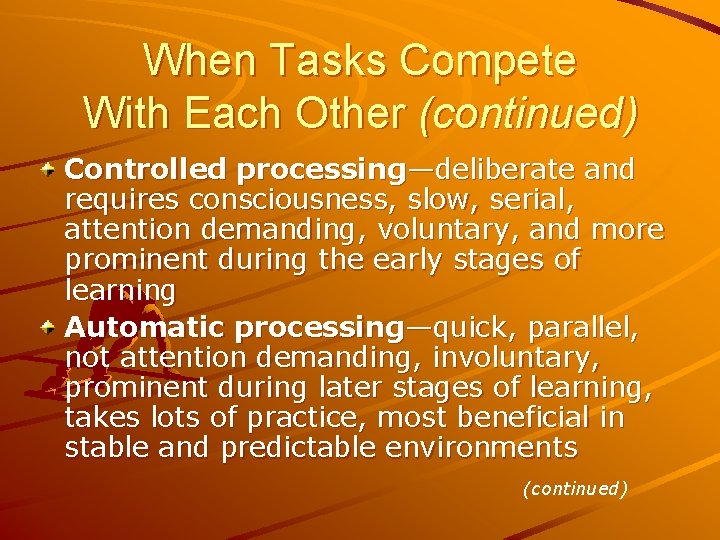 When Tasks Compete With Each Other (continued)

Controlled processing—deliberate and requires consciousness, slow, serial, attention demanding, voluntary, and more prominent during the early stages of learning

Automatic processing—quick, parallel, not attention demanding, involuntary, prominent during later stages of learning, takes lots of practice, most beneficial in stable and predictable environments

(continued)